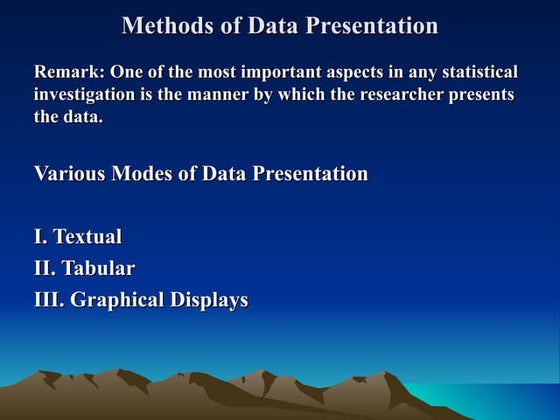 Methods of Data Presentation

Remark: One of the most important aspects in any statistical investigation is the manner by which the researcher presents the data.

Various Modes of Data Presentation

I. Textual
II. Tabular
III. Graphical Displays